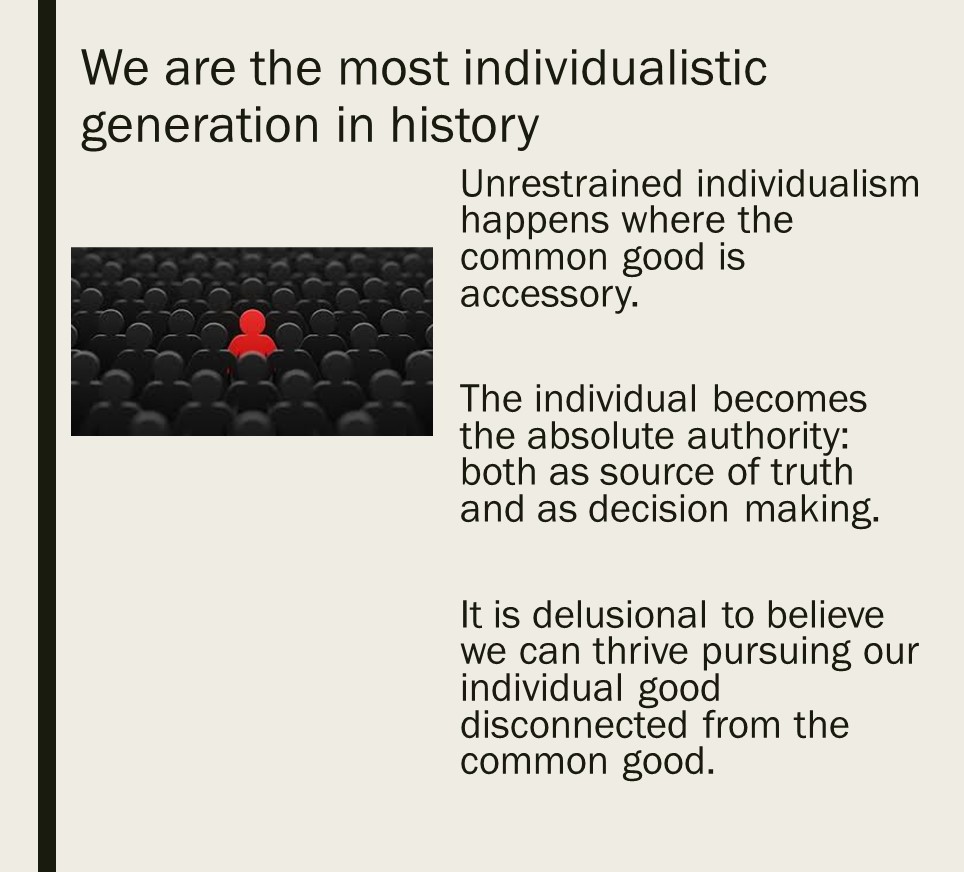 We are the most individualistic generation in history

Unrestrained individualism happens where the common good is accessory.

The individual becomes the absolute authority: both as source of truth and as decision making.

It is delusional to believe we can thrive pursuing our individual good disconnected from the common good.